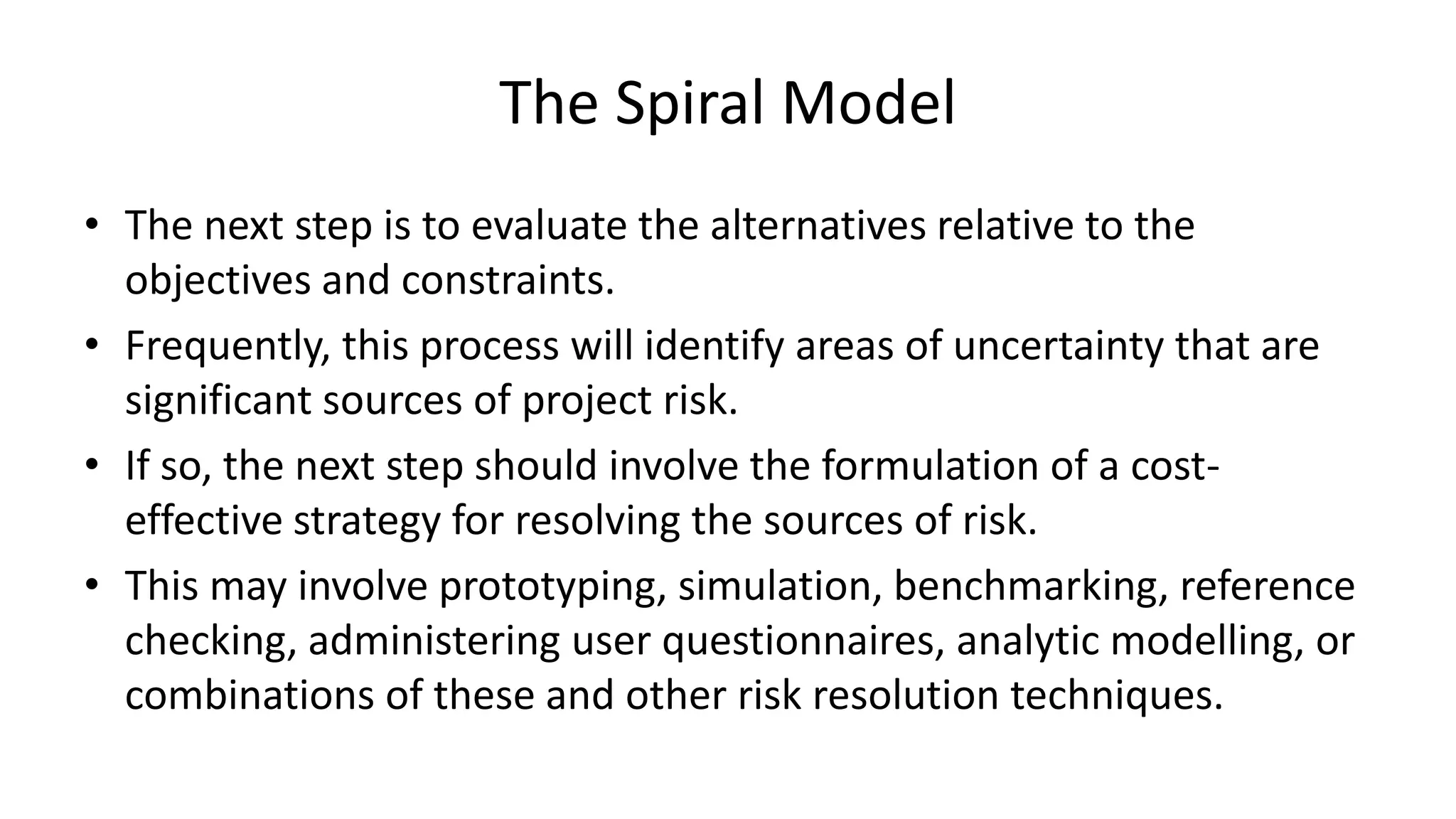 The Spiral Model

• The next step is to evaluate the alternatives relative to the objectives and constraints.
• Frequently, this process will identify areas of uncertainty that are significant sources of project risk.
• If so, the next step should involve the formulation of a cost-effective strategy for resolving the sources of risk.
• This may involve prototyping, simulation, benchmarking, reference checking, administering user questionnaires, analytic modelling, or combinations of these and other risk resolution techniques.